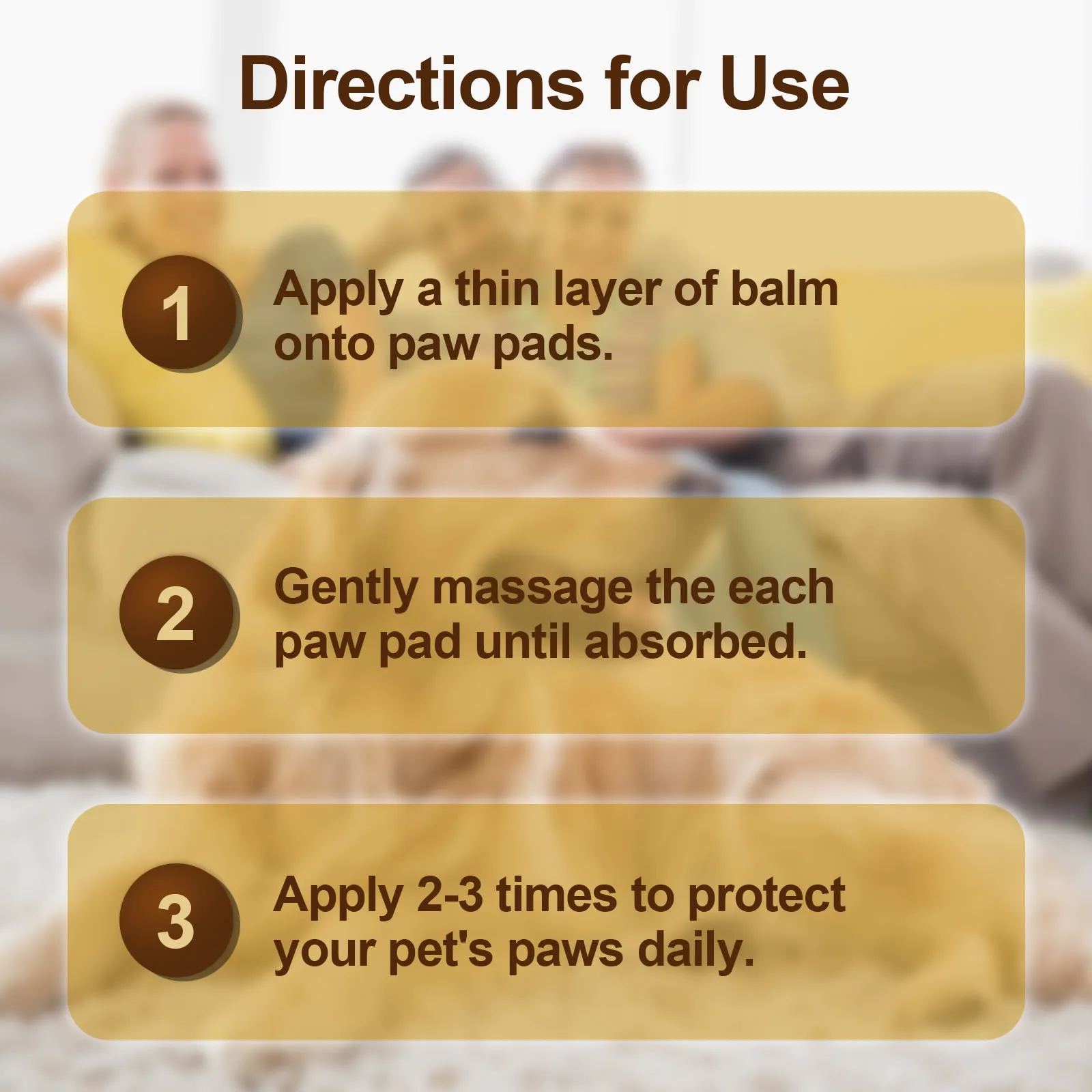 Directions for Use

1
Apply a thin layer of balm onto paw pads.

2
Gently massage the each paw pad until absorbed.

3
Apply 2-3 times to protect your pet's paws daily.